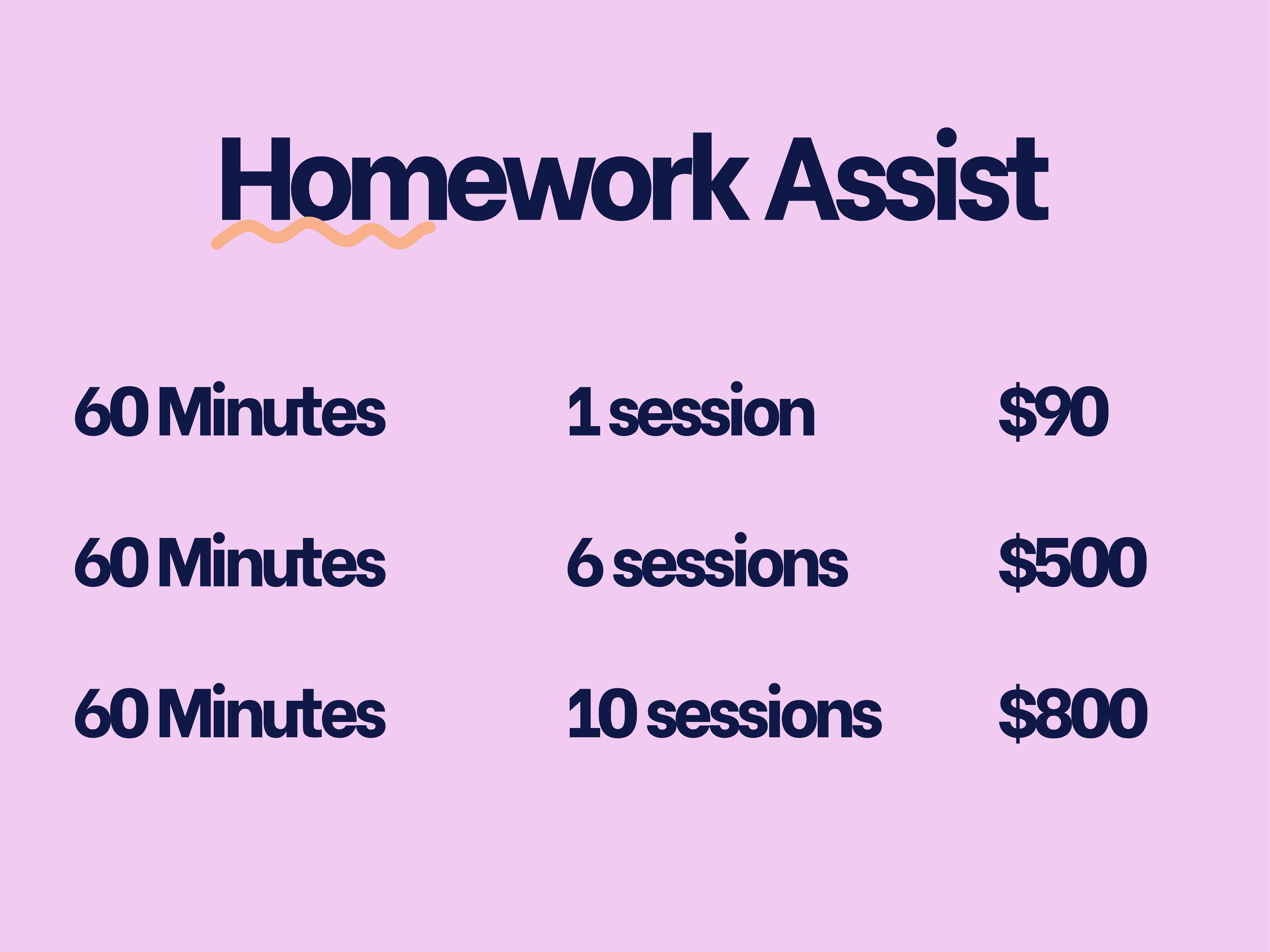 Homework Assist

| 60 Minutes | 1 session | \$90 |
|---|---|---|
| 60 Minutes | 6 sessions | \$500 |
| 60 Minutes | 10 sessions | \$800 |